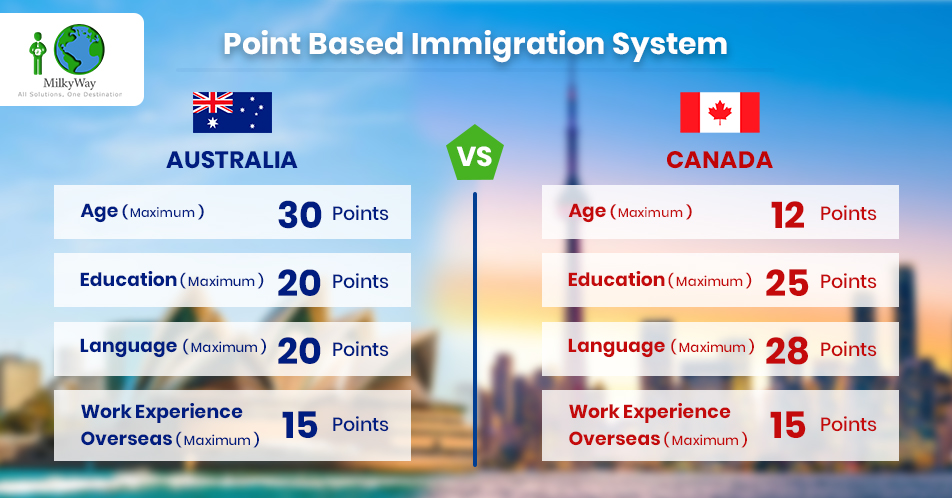 MilkyWay
All Solutions, One Destination

Point Based Immigration System

AUSTRALIA

VS

CANADA

Age (Maximum) 30 Points

Education (Maximum) 20 Points

Language (Maximum) 20 Points

Work Experience Overseas (Maximum) 15 Points

Age (Maximum) 12 Points

Education (Maximum) 25 Points

Language (Maximum) 28 Points

Work Experience Overseas (Maximum) 15 Points